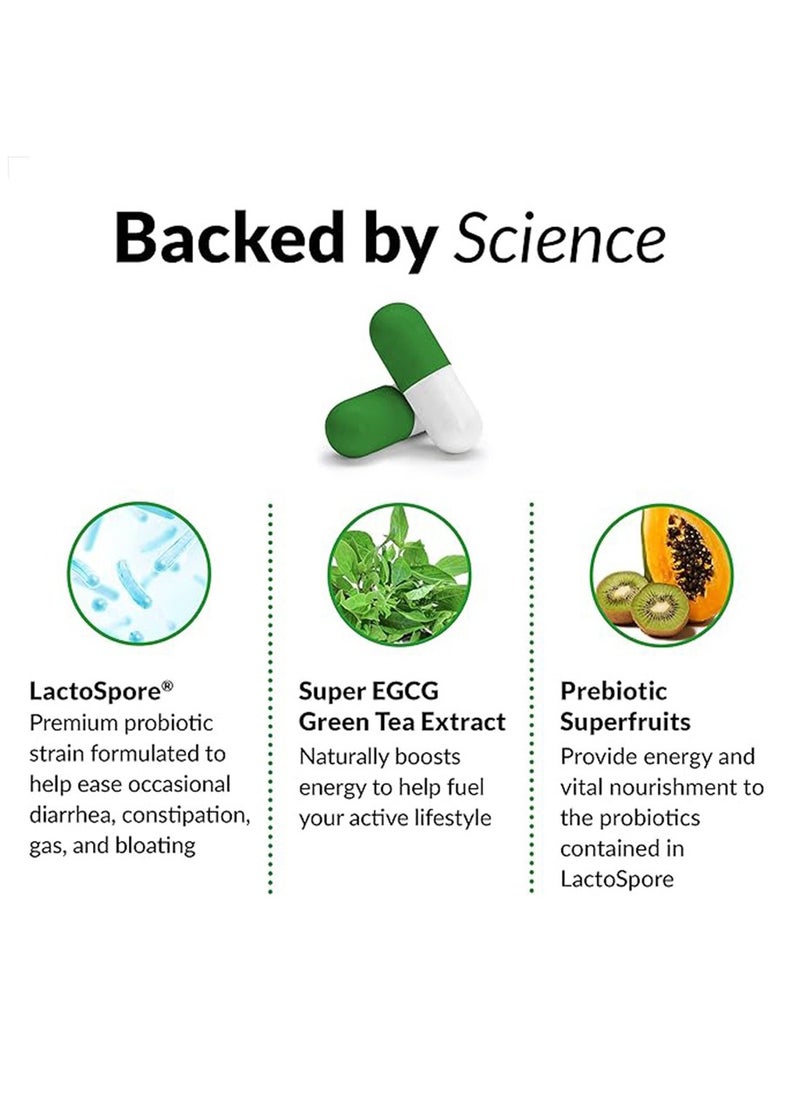 Backed by Science

LactoSpore®
Premium probiotic strain formulated to help ease occasional diarrhea, constipation, gas, and bloating

Super EGCG Green Tea Extract
Naturally boosts energy to help fuel your active lifestyle

Prebiotic Superfruits
Provide energy and vital nourishment to the probiotics contained in LactoSpore